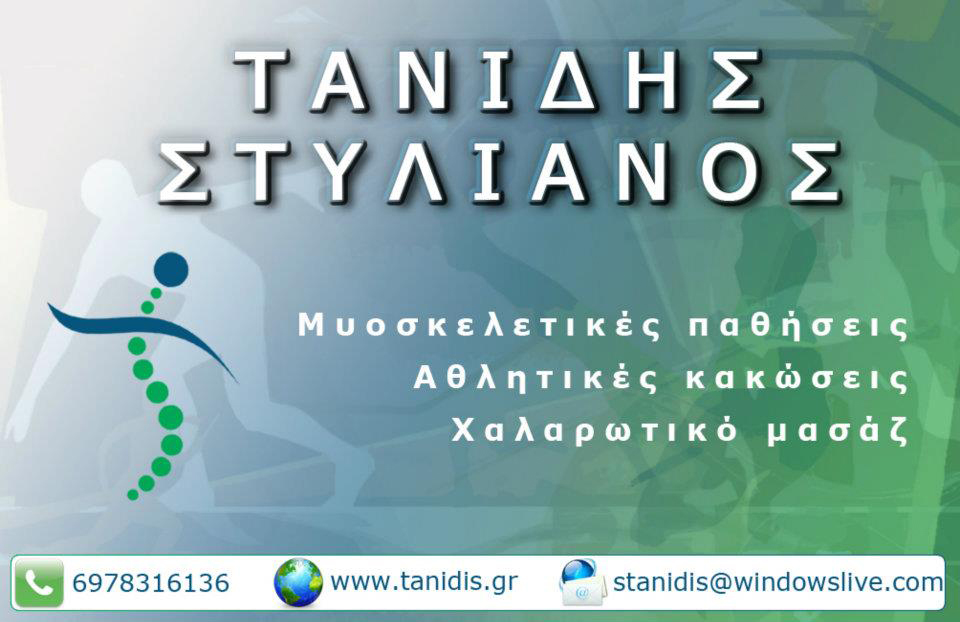 ΤΑΝΙΔΗΣ ΣΤΥΛΙΑΝΟΣ

Μυοσκελετικές παθήσεις
Αθλητικές κακώσεις
Χαλαρωτικό μασάζ

6978316136 www.tanidis.gr stanidis@windowslive.com